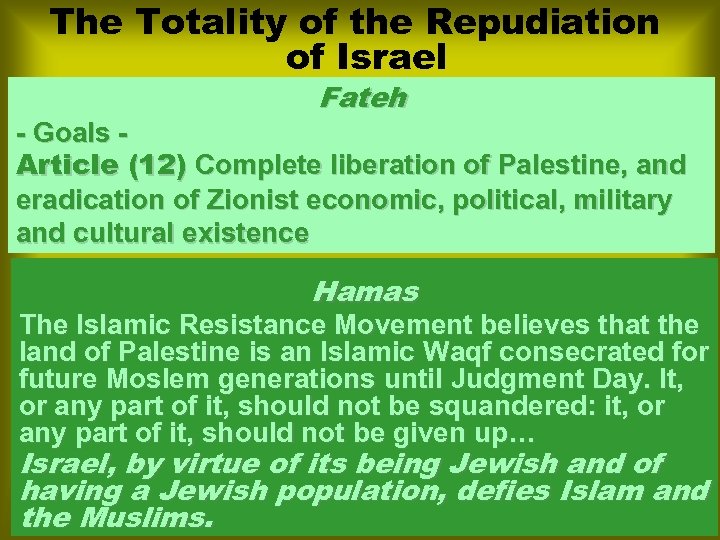 The Totality of the Repudiation of Israel

Fateh

- Goals -

Article (12) Complete liberation of Palestine, and eradication of Zionist economic, political, military and cultural existence

Hamas

The Islamic Resistance Movement believes that the land of Palestine is an Islamic Waqf consecrated for future Moslem generations until Judgment Day. It, or any part of it, should not be squandered: it, or any part of it, should not be given up…

Israel, by virtue of its being Jewish and of having a Jewish population, defies Islam and the Muslims.